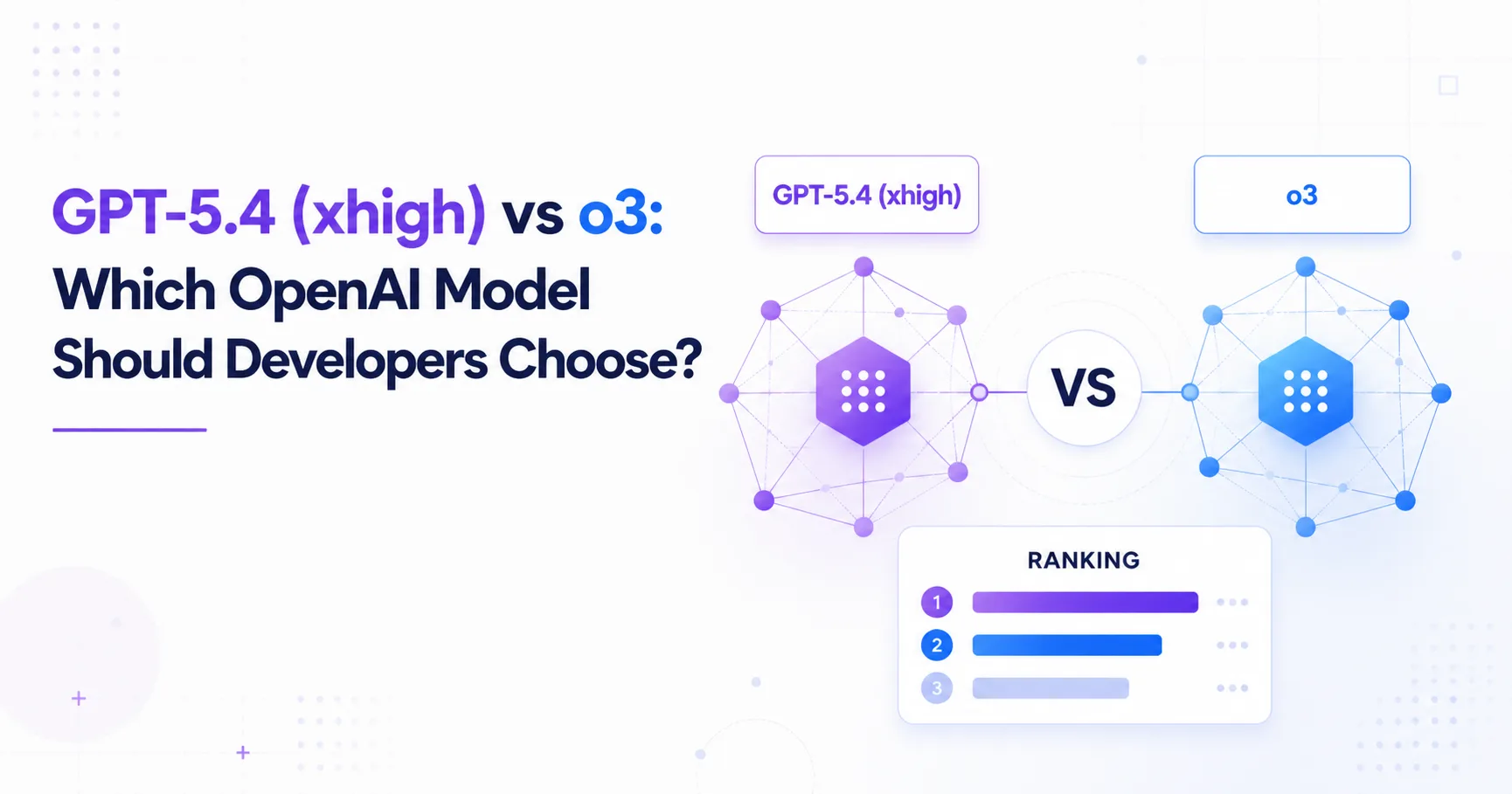 GPT-5.4 (xhigh) vs o3: Which OpenAI Model Should Developers Choose?

GPT-5.4 (xhigh)

o3

VS

RANKING

1

2

3